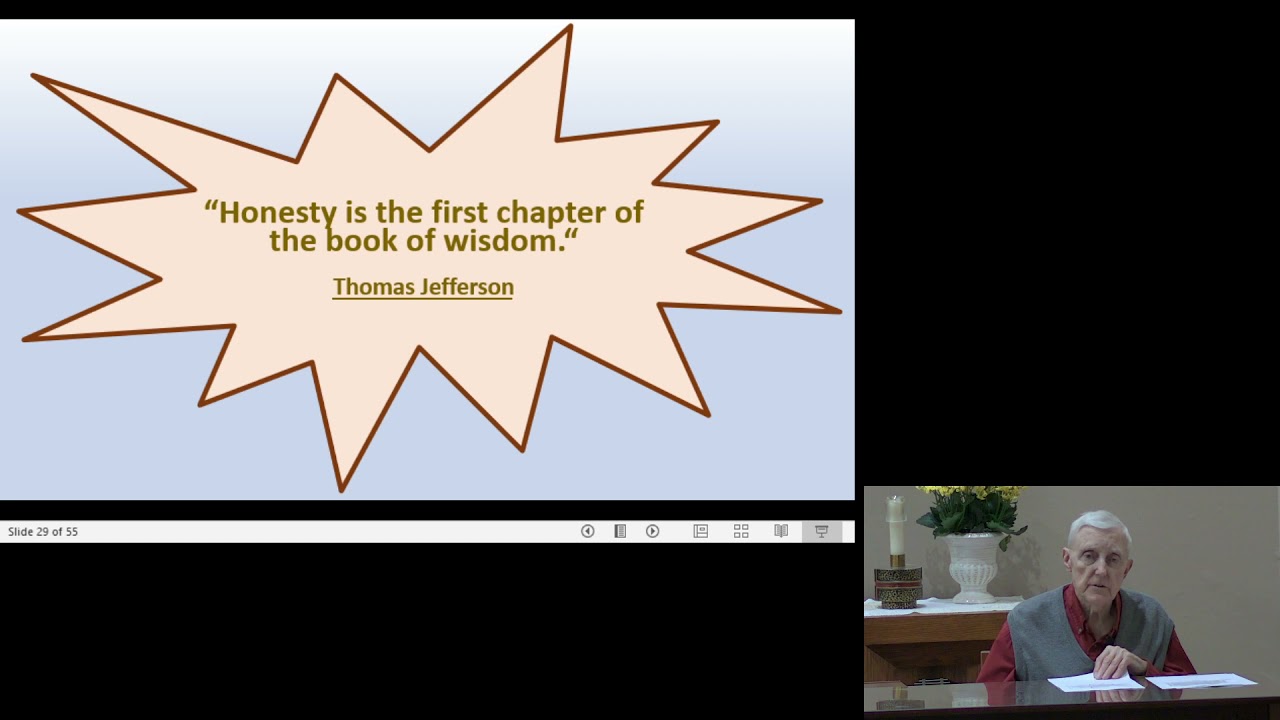 “Honesty is the first chapter of the book of wisdom.“

Thomas Jefferson

Slide 29 of 55